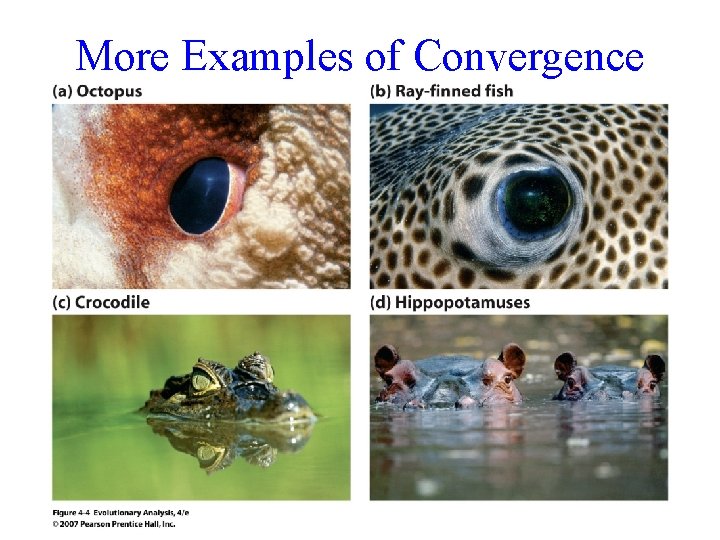 More Examples of Convergence

(a) Octopus

(b) Ray-finned fish

(c) Crocodile

(d) Hippopotamuses

Figure 4-4 Evolutionary Analysis, 4/e
© 2007 Pearson Prentice Hall, Inc.